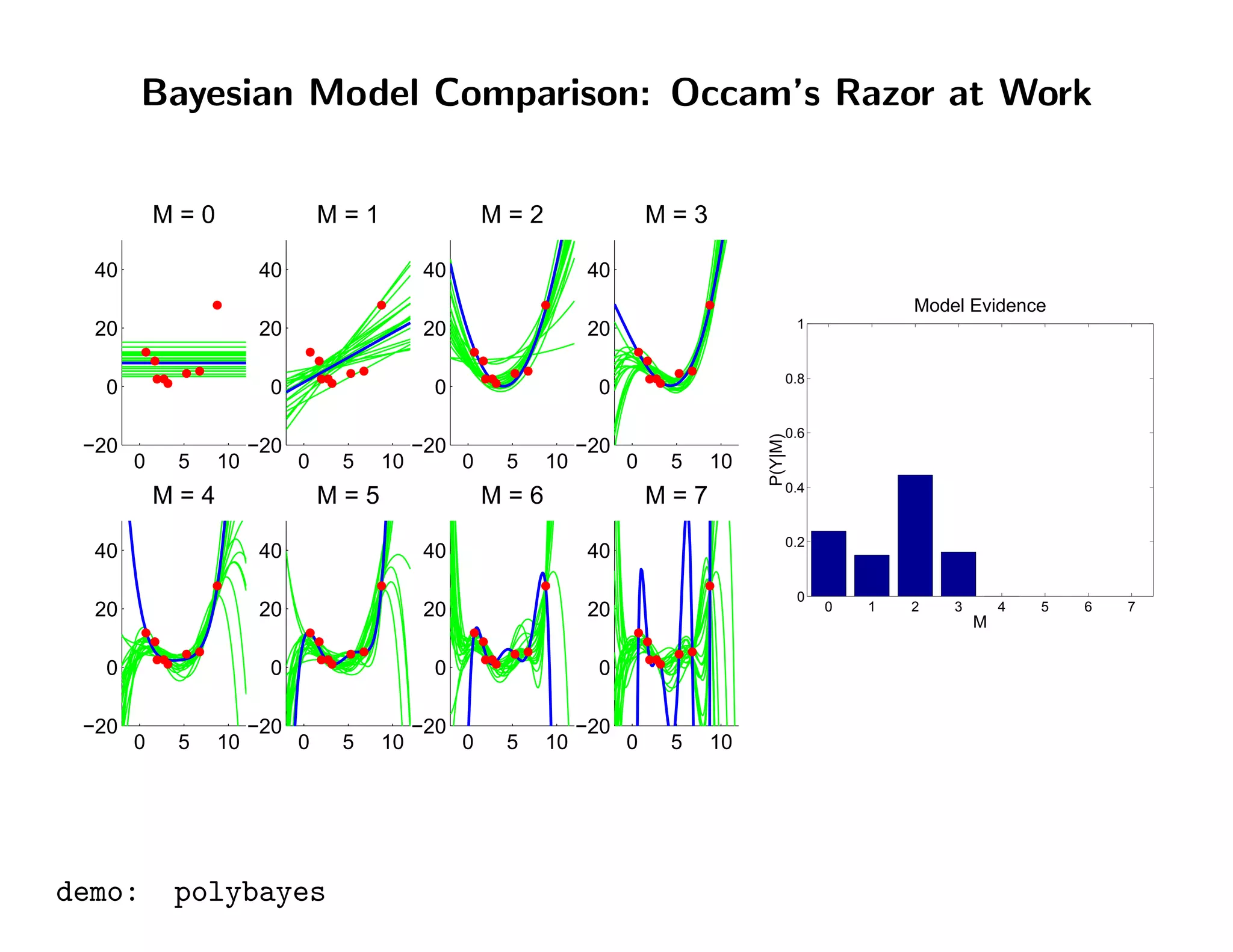 Bayesian Model Comparison: Occam's Razor at Work

M = 0
40
20
0
−20
0 5 10

M = 1
40
20
0
−20
0 5 10

M = 2
40
20
0
−20
0 5 10

M = 3
40
20
0
−20
0 5 10

M = 4
40
20
0
−20
0 5 10

M = 5
40
20
0
−20
0 5 10

M = 6
40
20
0
−20
0 5 10

M = 7
40
20
0
−20
0 5 10

Model Evidence
1
0.8
0.6
0.4
0.2
0
P(Y|M)
0 1 2 3 4 5 6 7
M

demo: polybayes